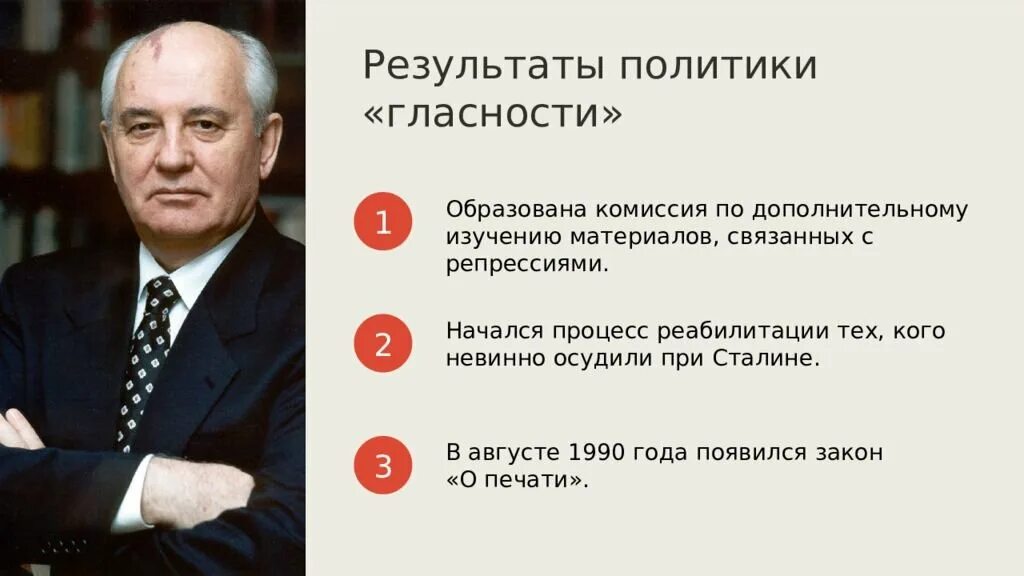 Результаты политики «гласности»

1

Образована комиссия по дополнительному изучению материалов, связанных с репрессиями.

2

Начался процесс реабилитации тех, кого невинно осудили при Сталине.

3

В августе 1990 года появился закон «О печати».